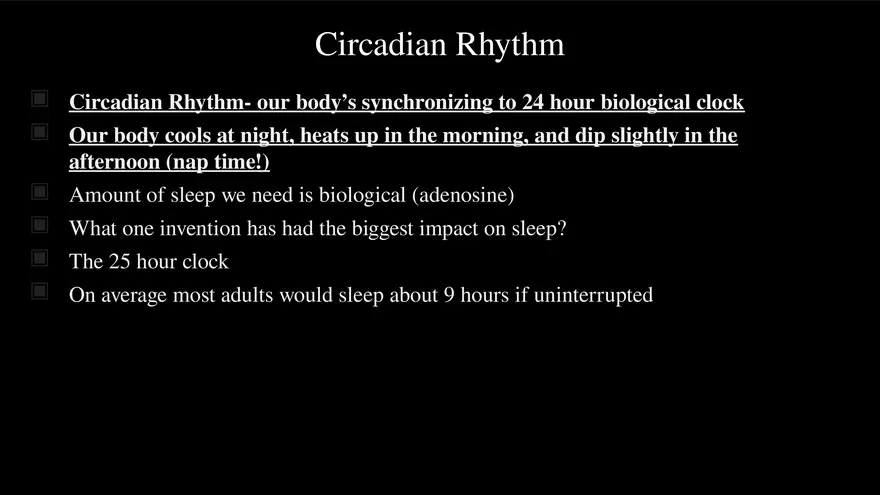 Circadian Rhythm

Circadian Rhythm- our body's synchronizing to 24 hour biological clock

Our body cools at night, heats up in the morning, and dip slightly in the afternoon (nap time!)

Amount of sleep we need is biological (adenosine)

What one invention has had the biggest impact on sleep?

The 25 hour clock

On average most adults would sleep about 9 hours if uninterrupted